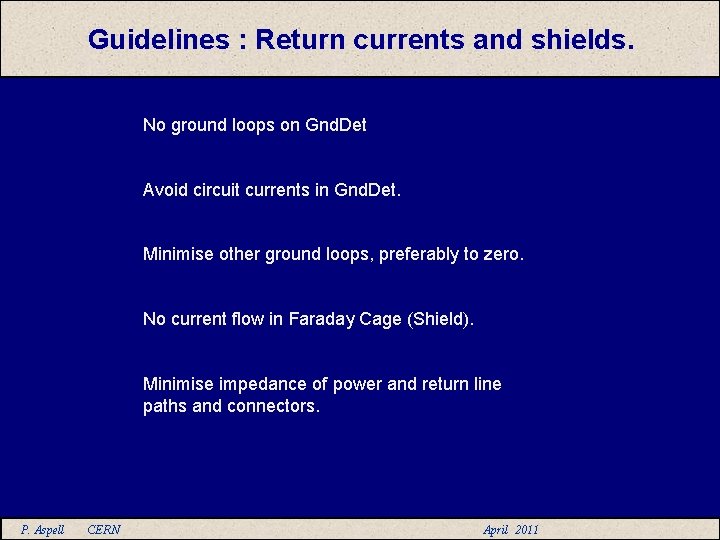 Guidelines : Return currents and shields.

No ground loops on GndDet

Avoid circuit currents in GndDet.

Minimise other ground loops, preferably to zero.

No current flow in Faraday Cage (Shield).

Minimise impedance of power and return line paths and connectors.

P. Aspell CERN April 2011